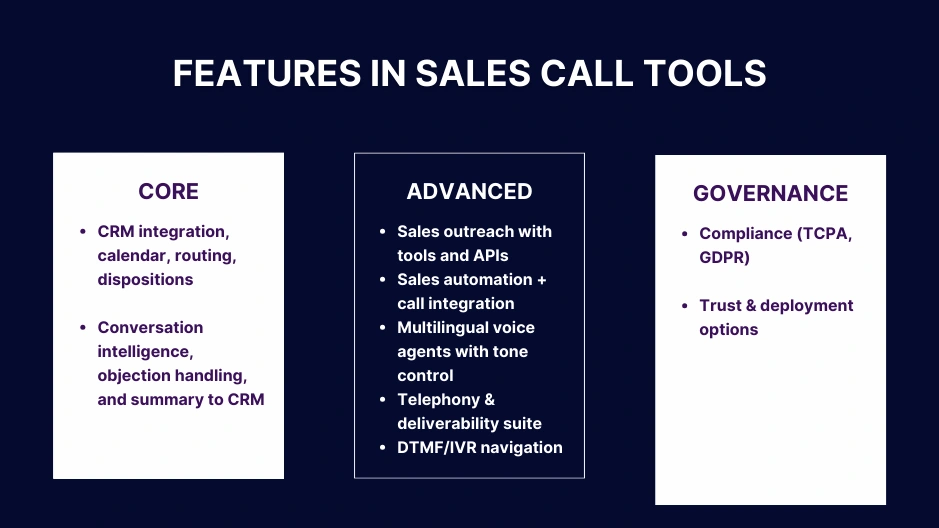 FEATURES IN SALES CALL TOOLS

CORE

- CRM integration, calendar, routing, dispositions

- Conversation intelligence, objection handling, and summary to CRM

ADVANCED

- Sales outreach with tools and APIs
- Sales automation + call integration
- Multilingual voice agents with tone control
- Telephony & deliverability suite
- DTMF/IVR navigation

GOVERNANCE

- Compliance (TCPA, GDPR)

- Trust & deployment options